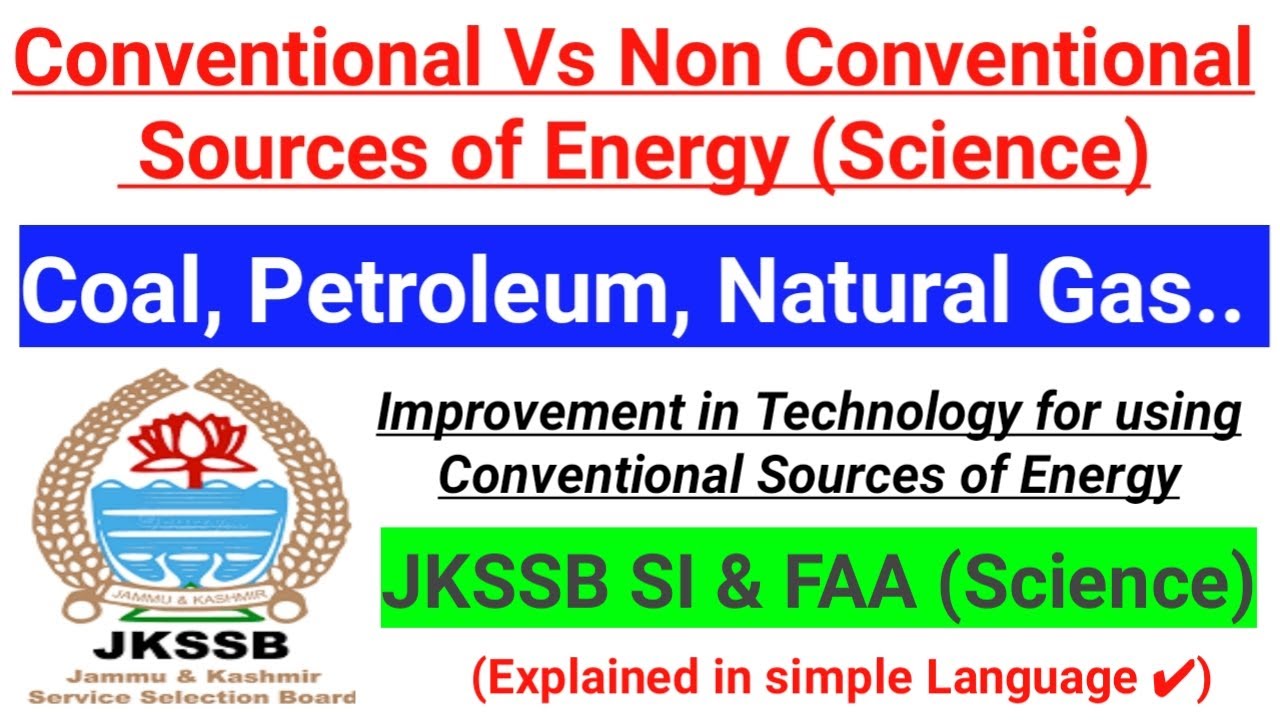 Conventional Vs Non Conventional Sources of Energy (Science)

Coal, Petroleum, Natural Gas..

JAMMU & KASHMIR

JKSSB
Jammu & Kashmir
Service Selection Board

Improvement in Technology for using Conventional Sources of Energy

JKSSB SI & FAA (Science)

(Explained in simple Language ✔)